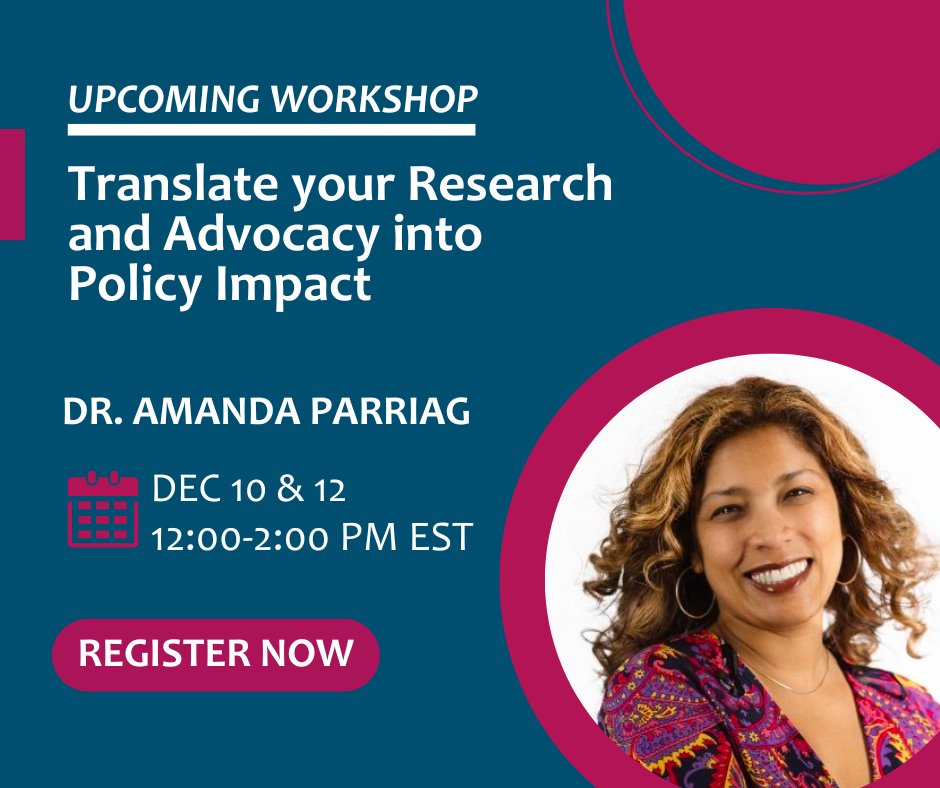 UPCOMING WORKSHOP

Translate your Research and Advocacy into Policy Impact

DR. AMANDA PARRIAG

DEC 10 & 12
12:00-2:00 PM EST

REGISTER NOW